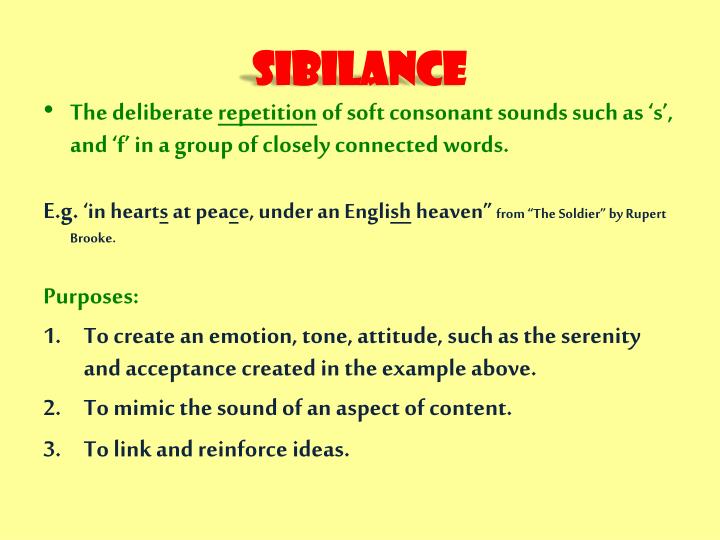 SIBILANCE

• The deliberate repetition of soft consonant sounds such as ‘s’, and ‘f’ in a group of closely connected words.

E.g. ‘in hearts at peace, under an English heaven” from “The Soldier” by Rupert Brooke.

Purposes:

1. To create an emotion, tone, attitude, such as the serenity and acceptance created in the example above.
2. To mimic the sound of an aspect of content.
3. To link and reinforce ideas.